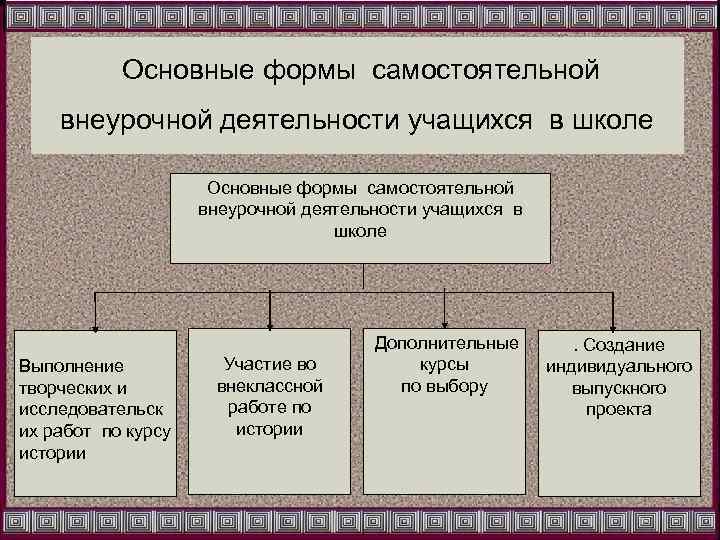 Основные формы самостоятельной внеурочной деятельности учащихся в школе

Основные формы самостоятельной внеурочной деятельности учащихся в школе

Выполнение творческих и исследовательских работ по курсу истории

Участие во внеклассной работе по истории

Дополнительные курсы по выбору

. Создание индивидуального выпускного проекта